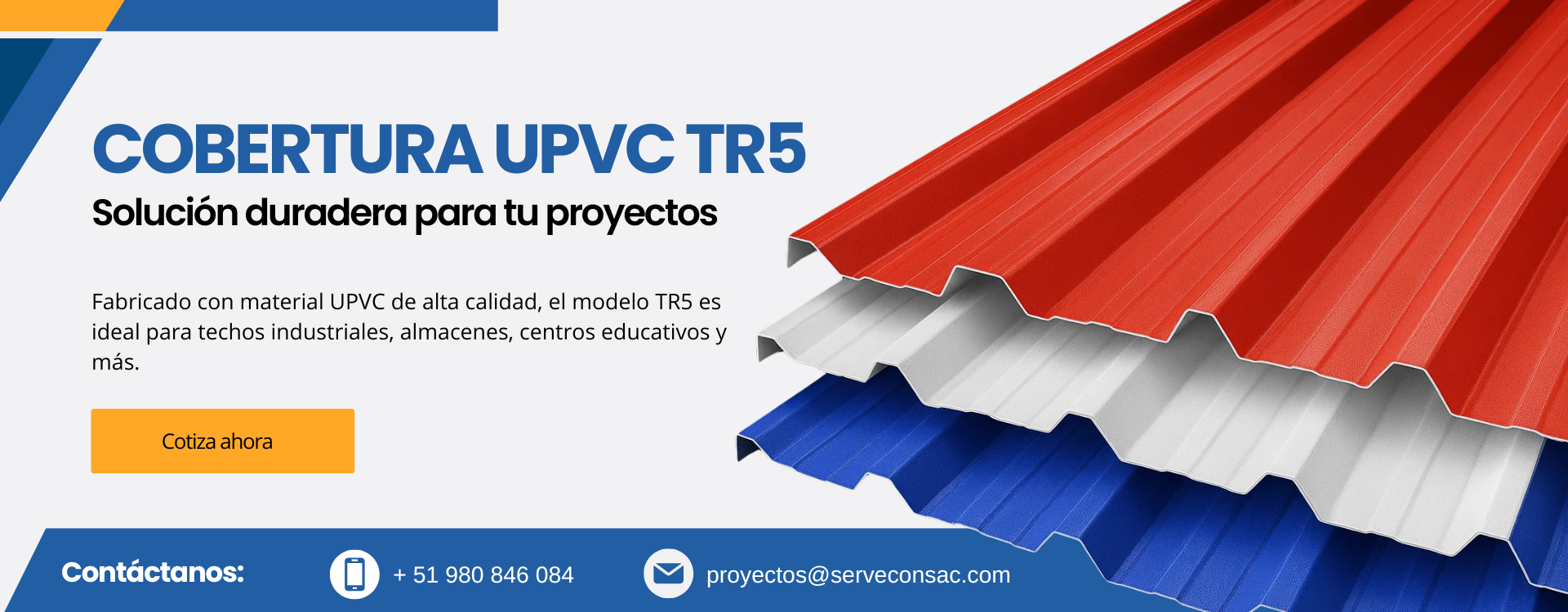 COBERTURA UPVC TR5

Solución duradera para tu proyectos

Fabricado con material UPVC de alta calidad, el modelo TR5 es ideal para techos industriales, almacenes, centros educativos y más.

Cotiza ahora

Contáctanos:

+ 51 980 846 084

proyectos@serveconsac.com